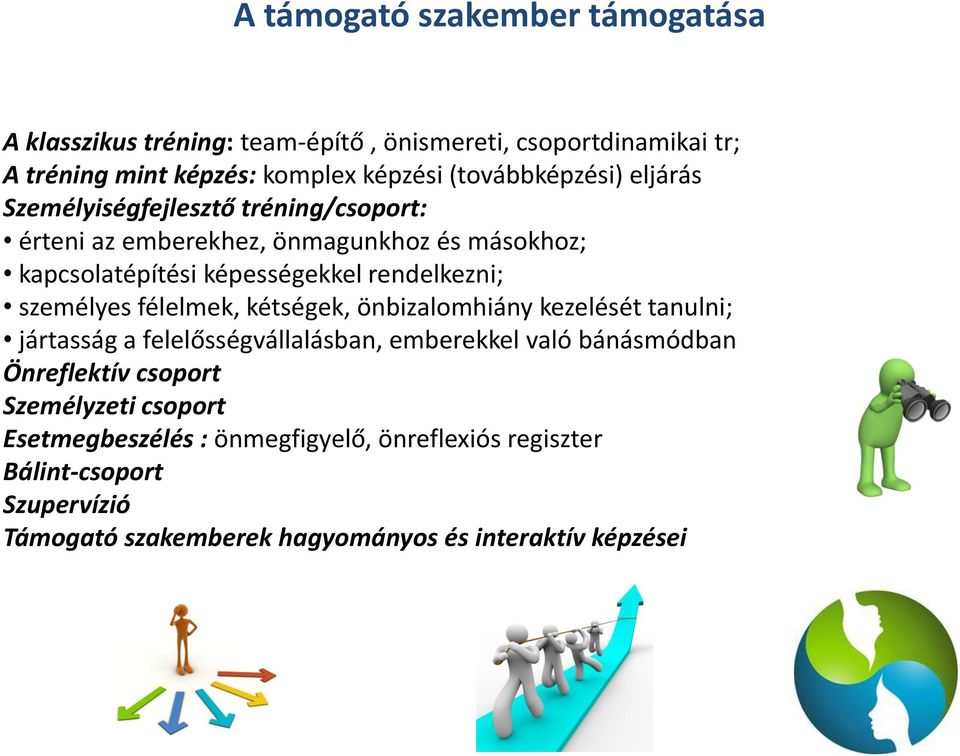 A támogató szakember támogatása

A klasszikus tréning: team-építő , önismereti, csoportdinamikai tr;
A tréning mint képzés: komplex képzési (továbbképzési) eljárás
Személyiségfejlesztő tréning/csoport:
• érteni az emberekhez, önmagunkhoz és másokhoz;
• kapcsolatépítési képességekkel rendelkezni;
• személyes félelmek, kétségek, önbizalomhiány kezelését tanulni;
• jártasság a felelősségvállalásban, emberekkel való bánásmódban
Önreflektív csoport
Személyzeti csoport
Esetmegbeszélés : önmegfigyelő, önreflexiós regiszter
Bálint-csoport
Szupervízió
Támogató szakemberek hagyományos és interaktív képzései